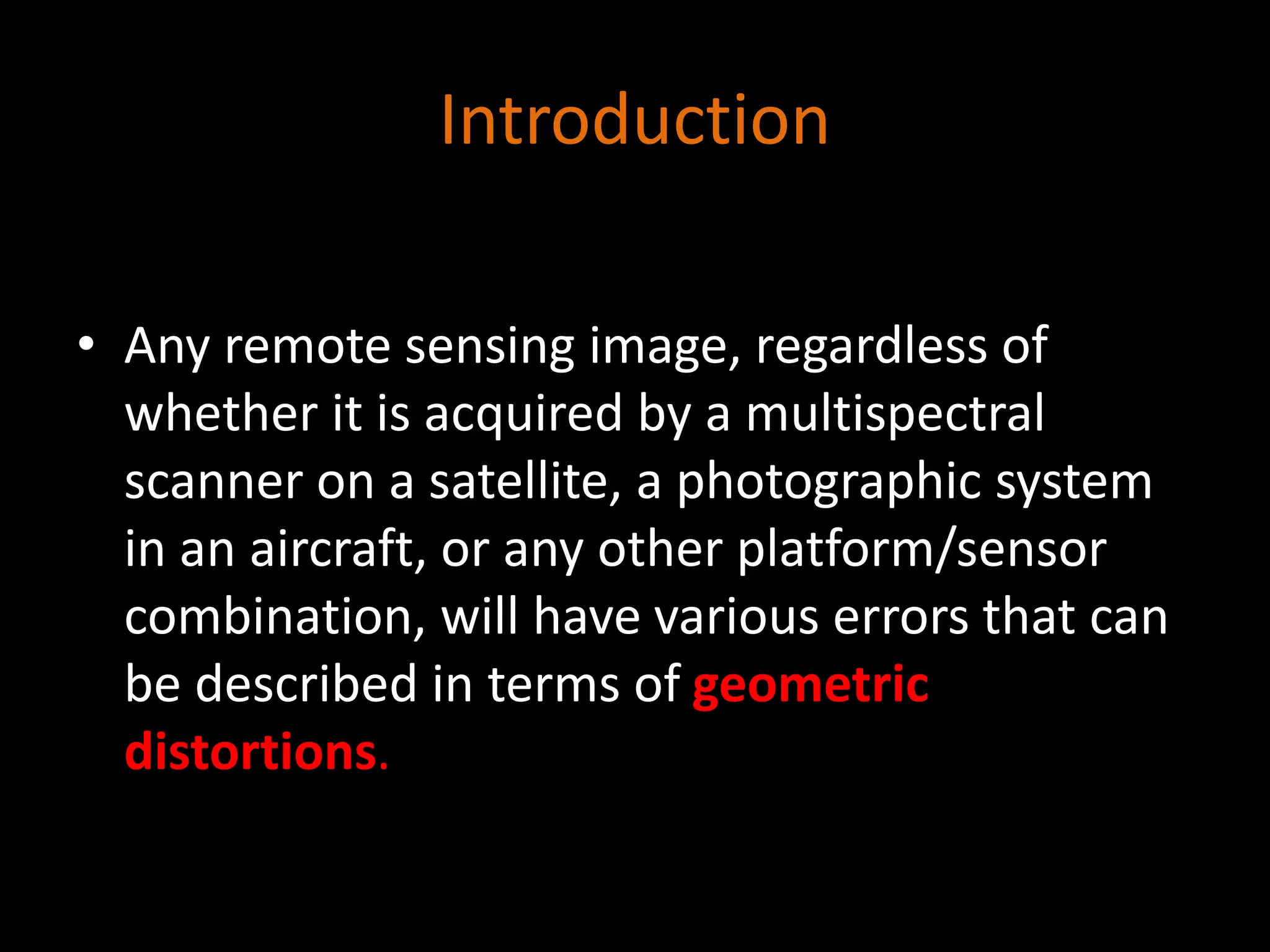 Introduction

• Any remote sensing image, regardless of whether it is acquired by a multispectral scanner on a satellite, a photographic system in an aircraft, or any other platform/sensor combination, will have various errors that can be described in terms of geometric distortions.